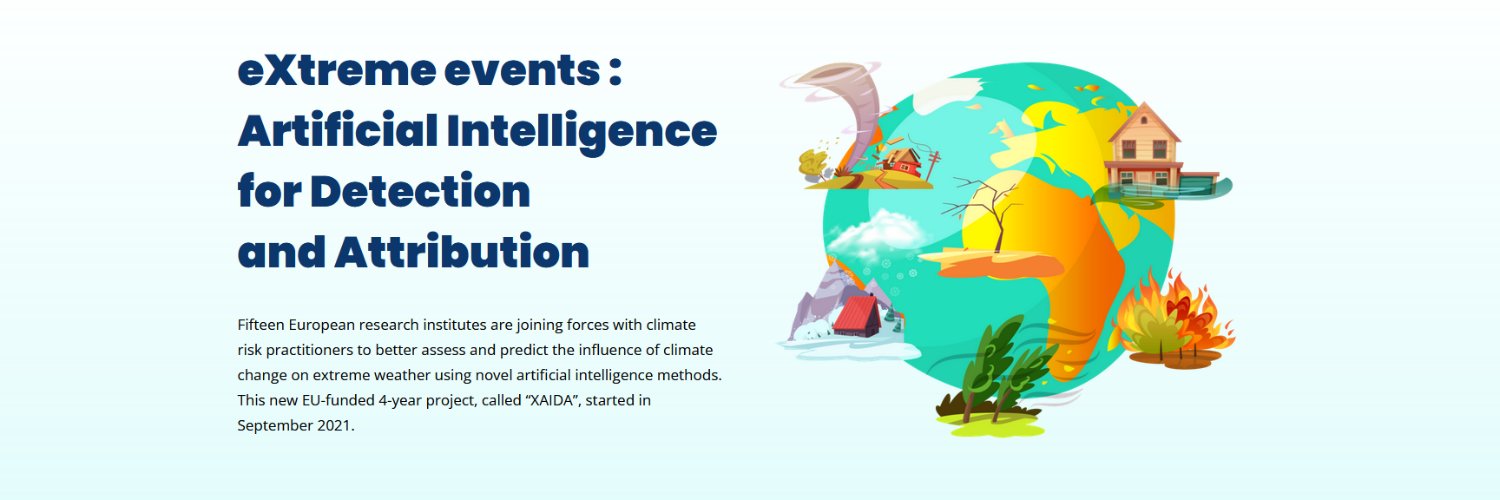 eXtreme events : Artificial Intelligence for Detection and Attribution

Fifteen European research institutes are joining forces with climate risk practitioners to better assess and predict the influence of climate change on extreme weather using novel artificial intelligence methods. This new EU-funded 4-year project, called “XAIDA”, started in September 2021.